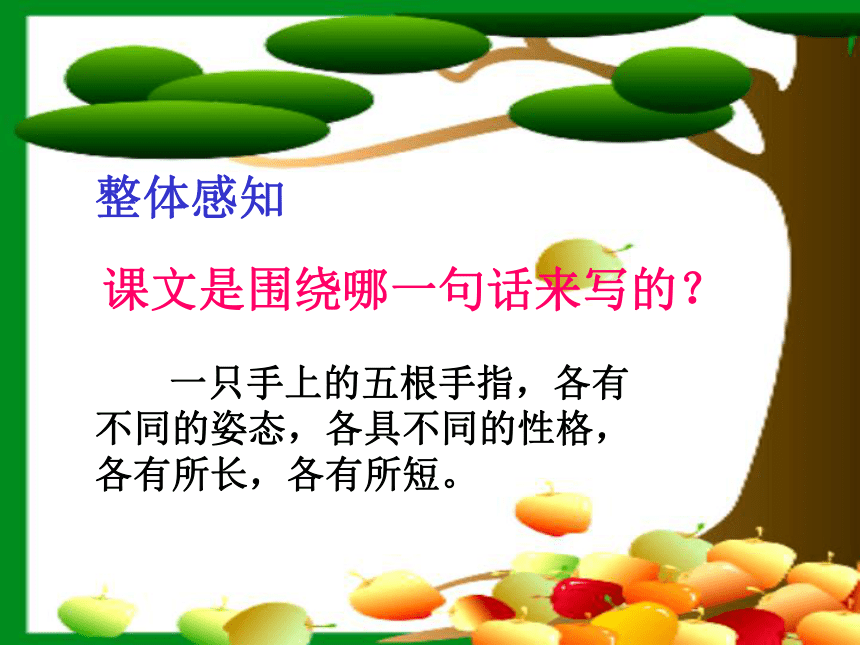 整体感知

课文是围绕哪一句话来写的？

一只手上的五根手指，各有不同的姿态，各具不同的性格，各有所长，各有所短。